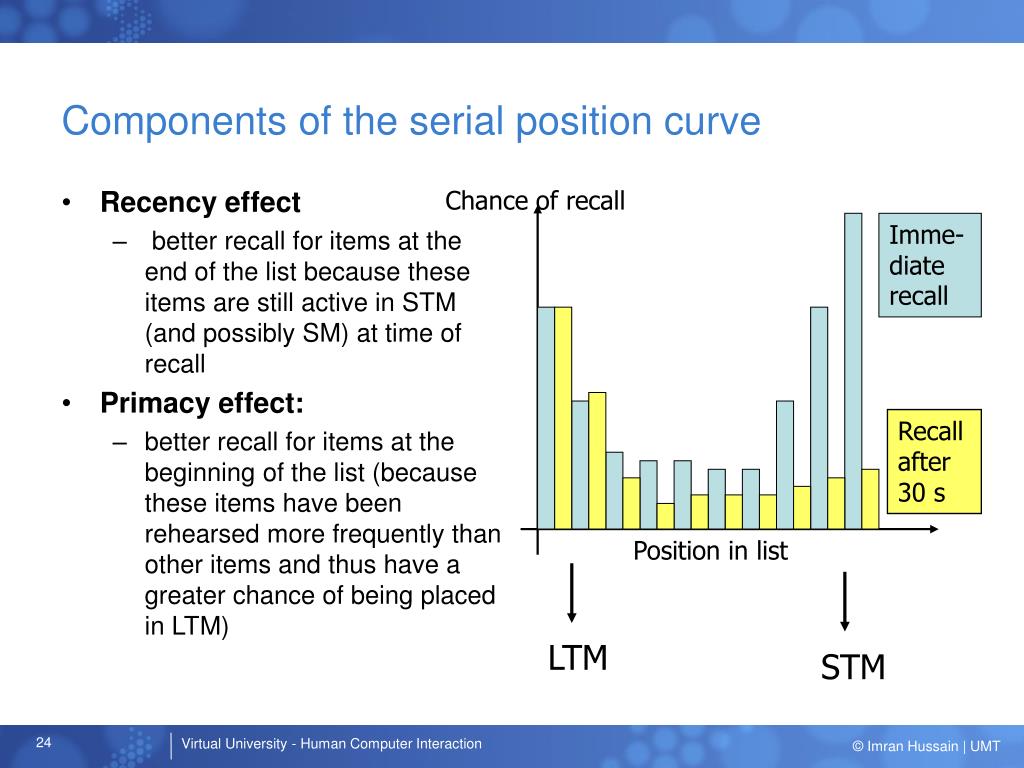 Components of the serial position curve

• **Recency effect**
– better recall for items at the end of the list because these items are still active in STM (and possibly SM) at time of recall
• **Primacy effect:**
– better recall for items at the beginning of the list (because these items have been rehearsed more frequently than other items and thus have a greater chance of being placed in LTM)

Chance of recall

Imme-diate recall

Recall after 30 s

Position in list

LTM

STM

24

Virtual University - Human Computer Interaction

© Imran Hussain | UMT